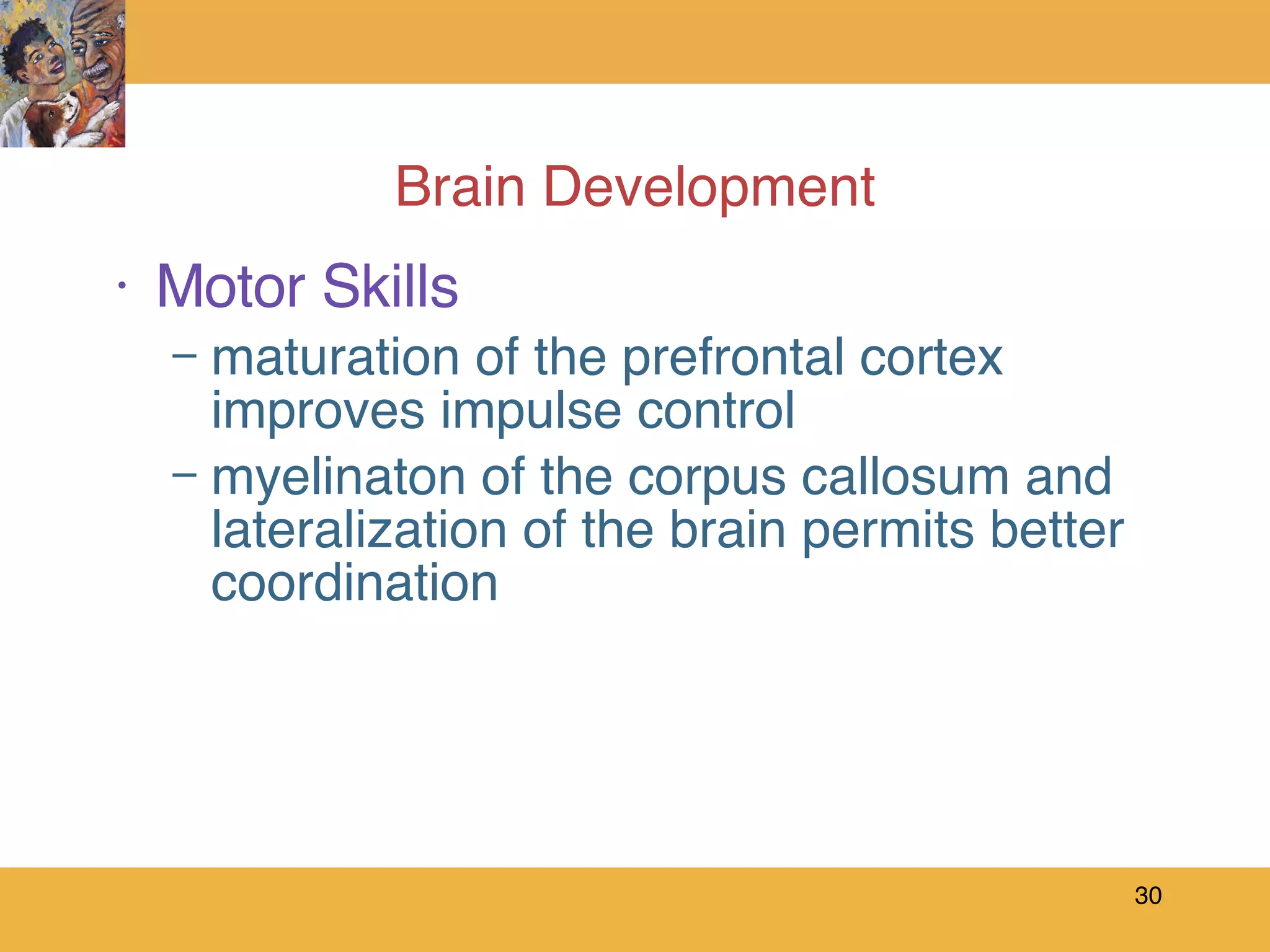 Brain Development

• Motor Skills

– maturation of the prefrontal cortex improves impulse control

– myelinaton of the corpus callosum and lateralization of the brain permits better coordination

30